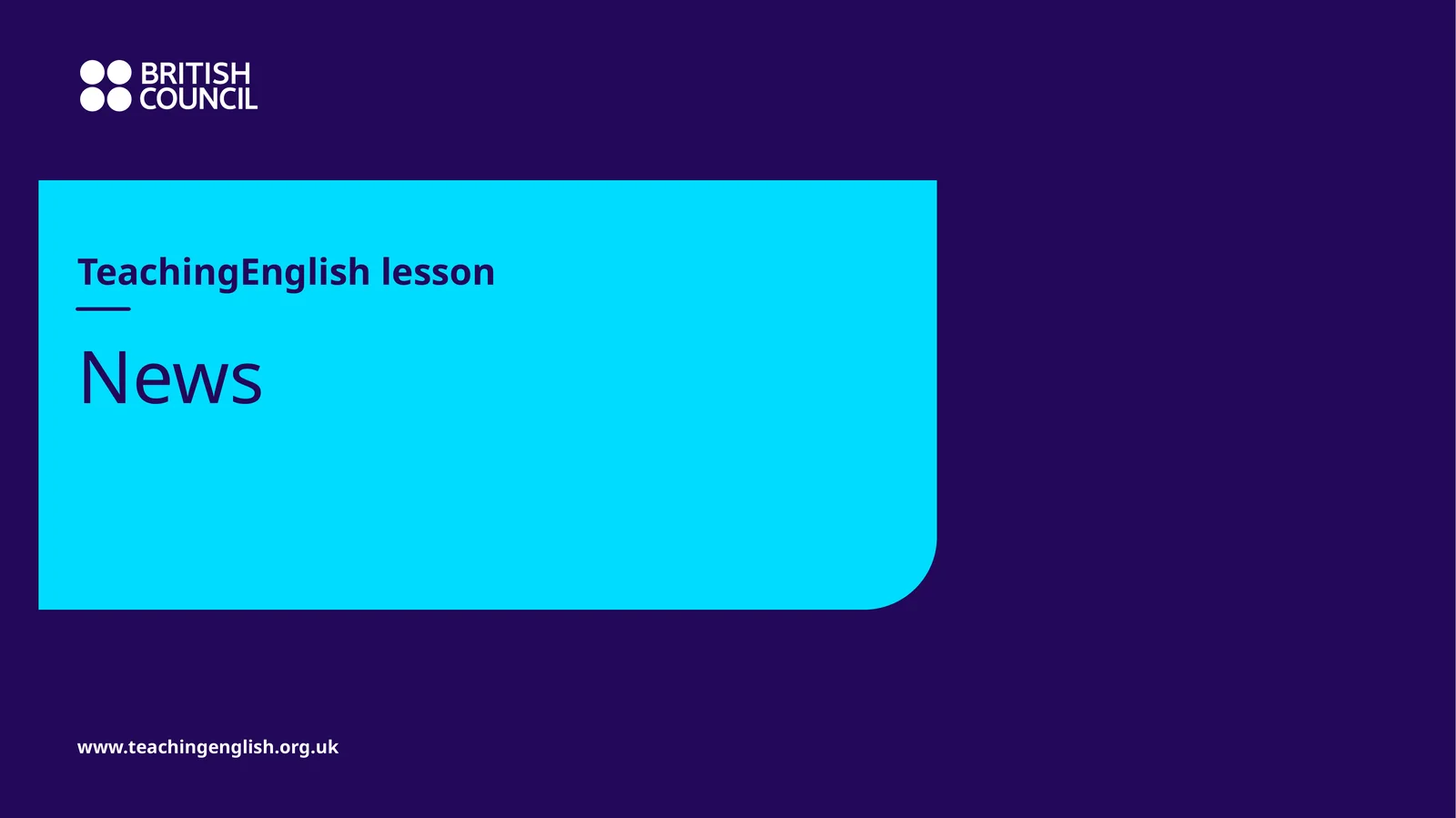 BRITISH COUNCIL

TeachingEnglish lesson

News

www.teachingenglish.org.uk